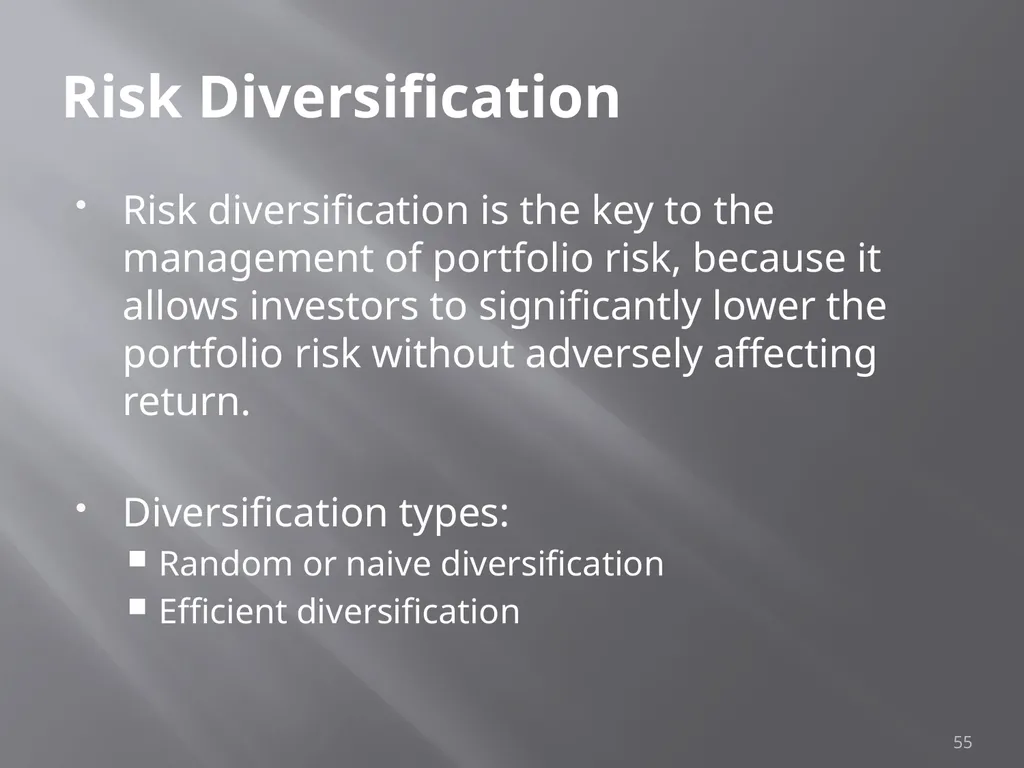 Risk Diversification

• Risk diversification is the key to the management of portfolio risk, because it allows investors to significantly lower the portfolio risk without adversely affecting return.

• Diversification types:
  ▪ Random or naive diversification
  ▪ Efficient diversification

55